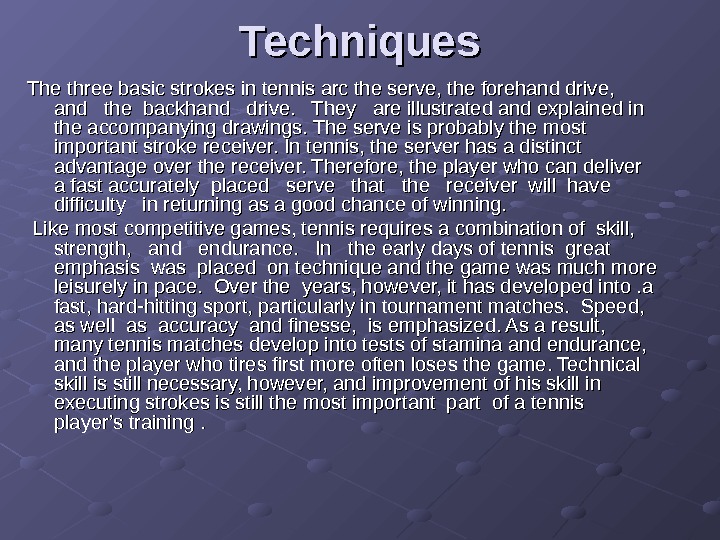 Techniques

The three basic strokes in tennis arc the serve, the forehand drive, and the backhand drive. They are illustrated and explained in the accompanying drawings. The serve is probably the most important stroke receiver. In tennis, the server has a distinct advantage over the receiver. Therefore, the player who can deliver a fast accurately placed serve that the receiver will have difficulty in returning as a good chance of winning.

Like most competitive games, tennis requires a combination of skill, strength, and endurance. In the early days of tennis great emphasis was placed on technique and the game was much more leisurely in pace. Over the years, however, it has developed into .a fast, hard-hitting sport, particularly in tournament matches. Speed, as well as accuracy and finesse, is emphasized. As a result, many tennis matches develop into tests of stamina and endurance, and the player who tires first more often loses the game. Technical skill is still necessary, however, and improvement of his skill in executing strokes is still the most important part of a tennis player's training .